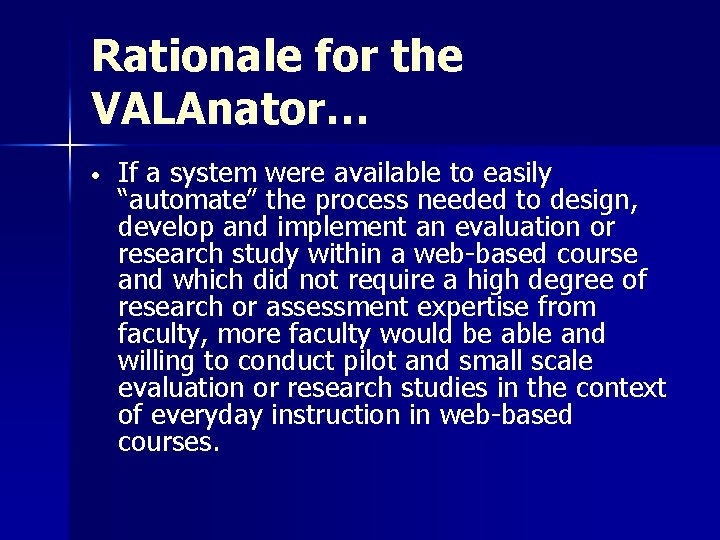 Rationale for the VALAnator…

• If a system were available to easily “automate” the process needed to design, develop and implement an evaluation or research study within a web-based course and which did not require a high degree of research or assessment expertise from faculty, more faculty would be able and willing to conduct pilot and small scale evaluation or research studies in the context of everyday instruction in web-based courses.